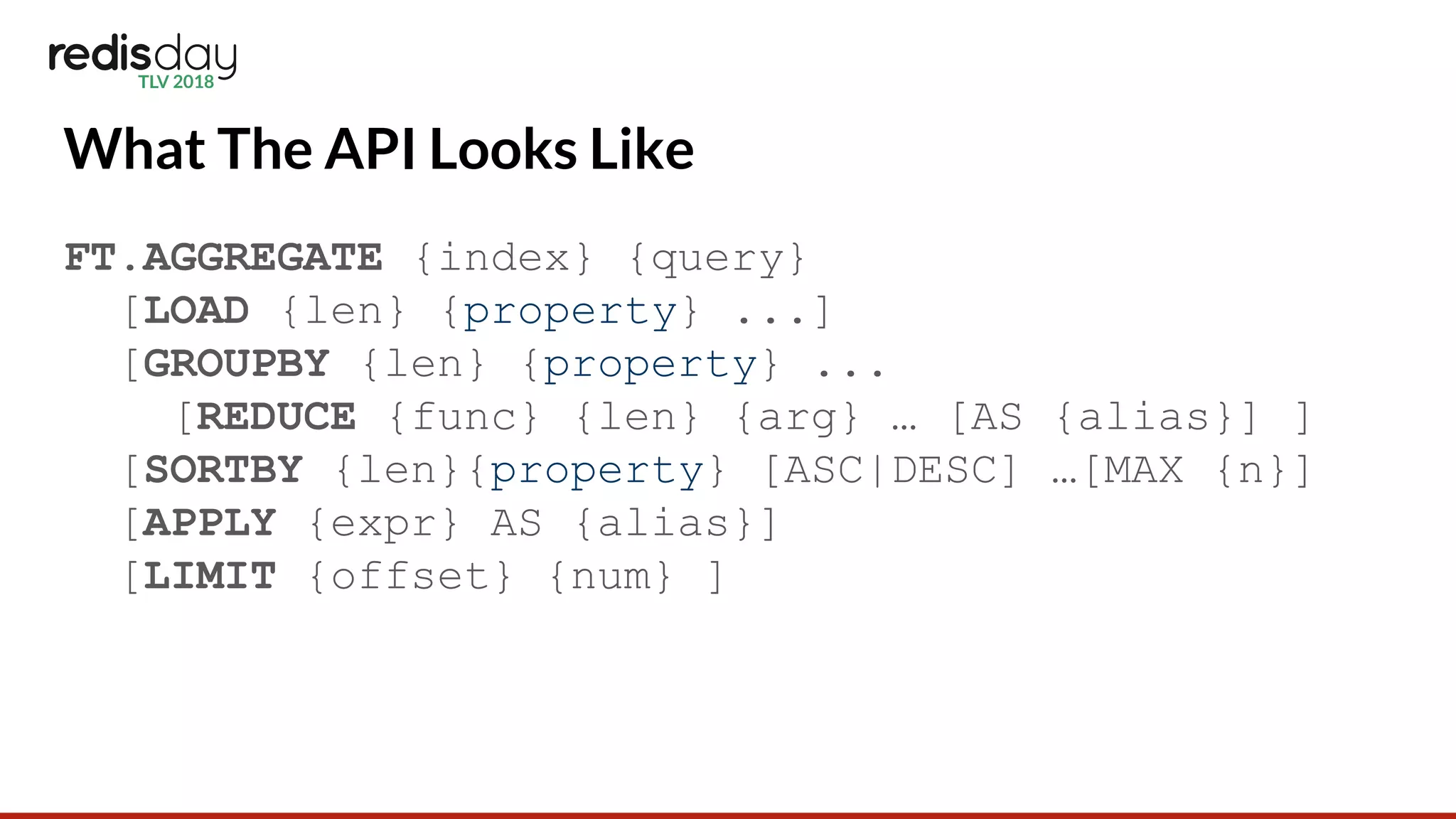 redisday
TLV 2018

What The API Looks Like

FT.AGGREGATE {index} {query}
[LOAD {len} {property} ...]
[GROUPBY {len} {property} ...
[REDUCE {func} {len} {arg} … [AS {alias}] ]
[SORTBY {len}{property} [ASC|DESC] …[MAX {n}]
[APPLY {expr} AS {alias}]
[LIMIT {offset} {num} ]